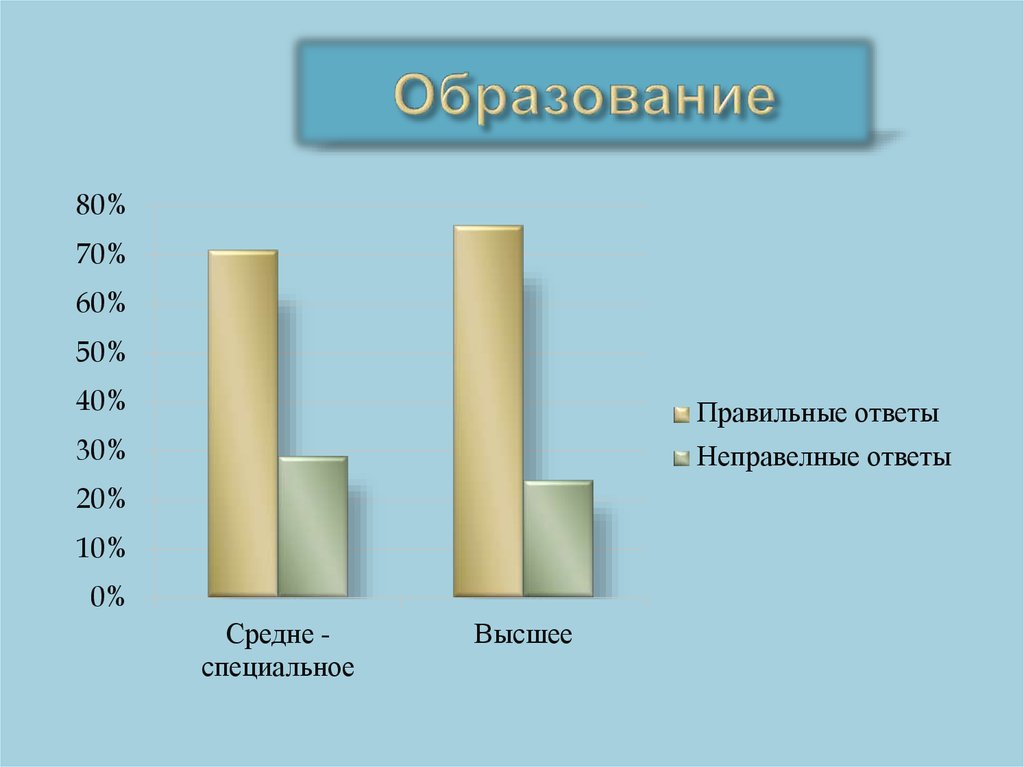 Образование

80%
70%
60%
50%
40%
30%
20%
10%
0%

Средне - специальное

Высшее

Правильные ответы
Неправелные ответы